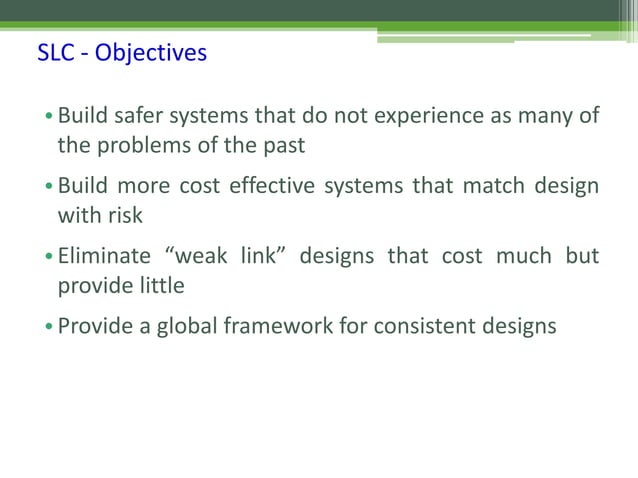 SLC - Objectives

• Build safer systems that do not experience as many of the problems of the past

• Build more cost effective systems that match design with risk

• Eliminate “weak link” designs that cost much but provide little

• Provide a global framework for consistent designs